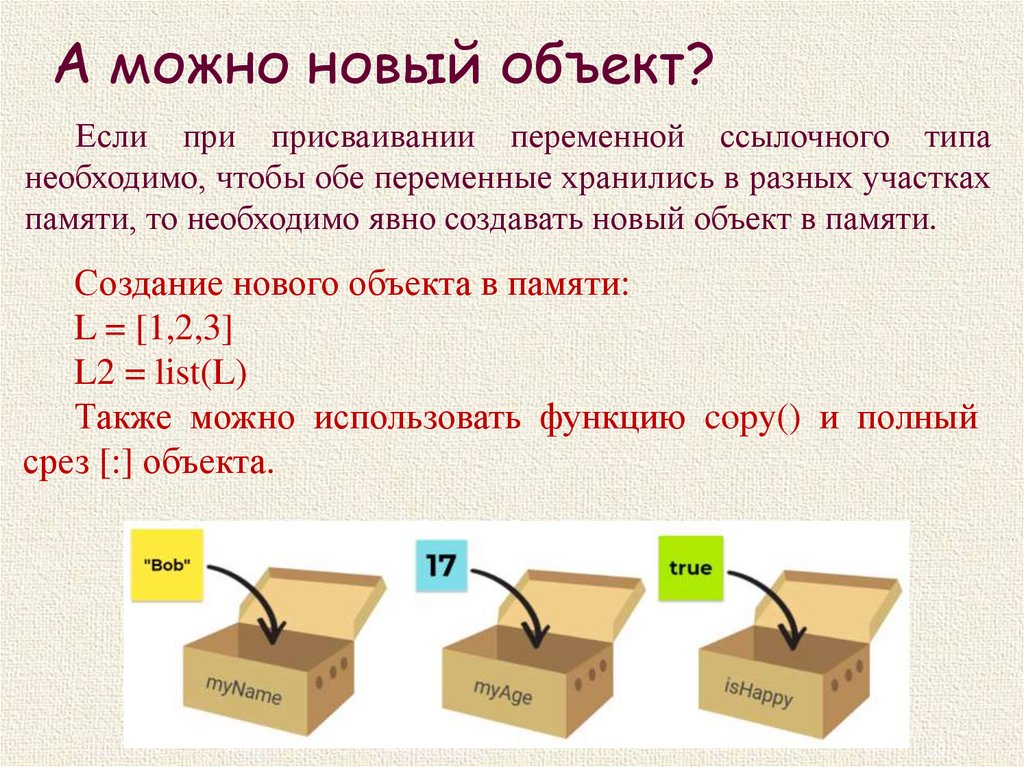 А можно новый объект?

Если при присваивании переменной ссылочного типа необходимо, чтобы обе переменные хранились в разных участках памяти, то необходимо явно создавать новый объект в памяти.

Создание нового объекта в памяти:
L = [1,2,3]
L2 = list(L)
Также можно использовать функцию copy() и полный срез [:] объекта.

"Bob"
myName
17
myAge
true
isHappy